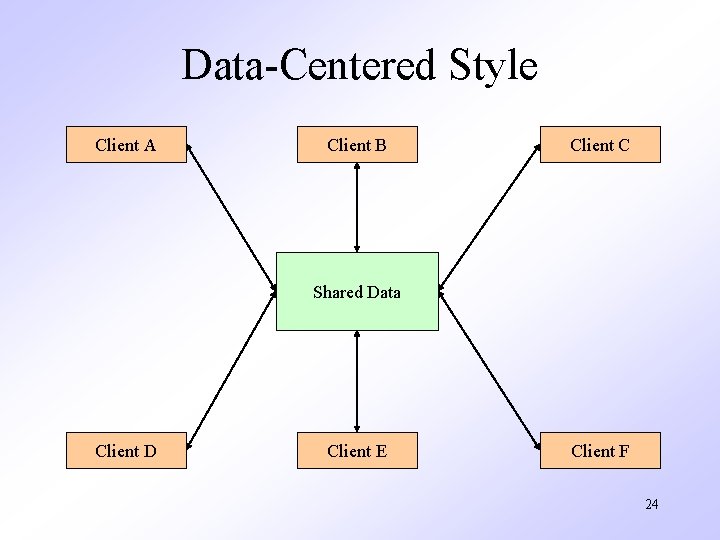 Data-Centered Style

Client A

Client B

Client C

Shared Data

Client D

Client E

Client F

24